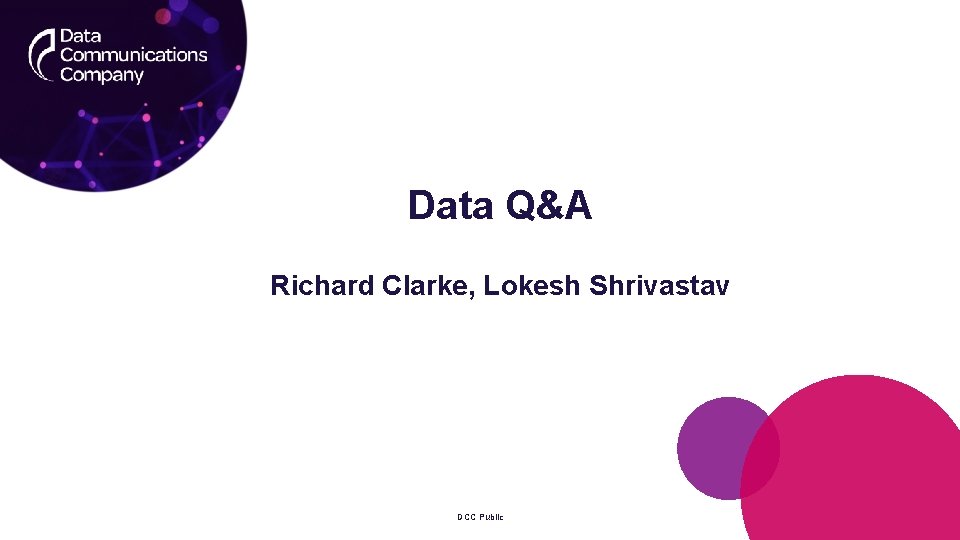 Data Communications Company

Data Q&A

Richard Clarke, Lokesh Shrivastav

DCC Public